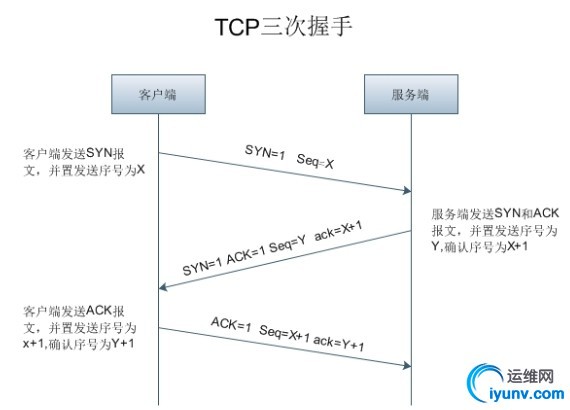 TCP三次握手

客户端

服务端

客户端发送SYN报文，并置发送序号为X

SYN=1 Seq=X

服务端发送SYN和ACK报文，并置发送序号为Y,确认序号为X+1

SYN=1 ACK=1 Seq=Y ack=X+1

客户端发送ACK报文，并置发送序号为x+1,确认序号为Y+1

ACK=1 Seq=X+1 ack=Y+1

运维网
iyunv.com